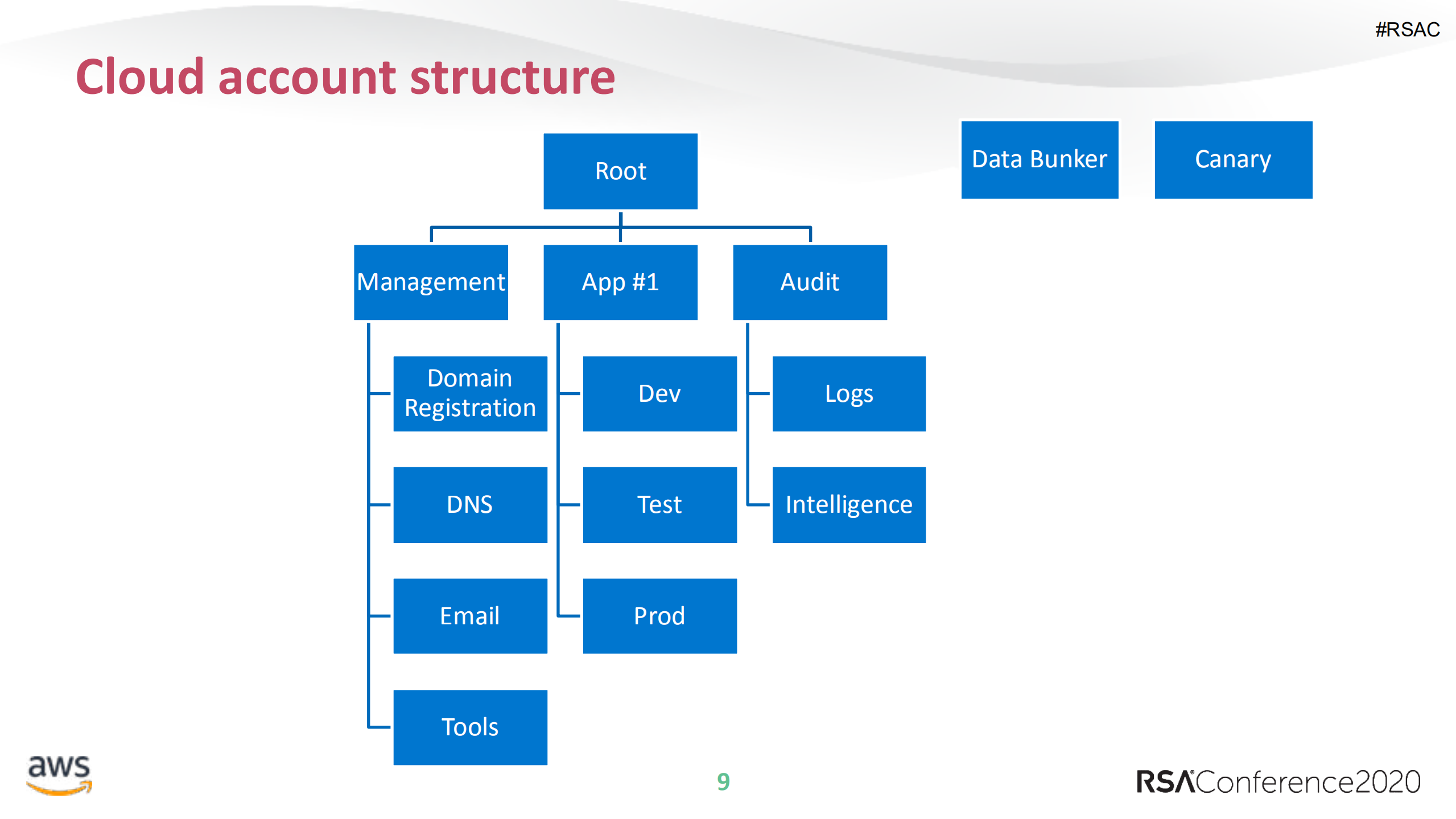 #RSAC

Cloud account structure

Root

Data Bunker

Canary

Management

App #1

Audit

Domain Registration

DNS

Email

Tools

Dev

Test

Prod

Logs

Intelligence

aws

9

RSAConference2020